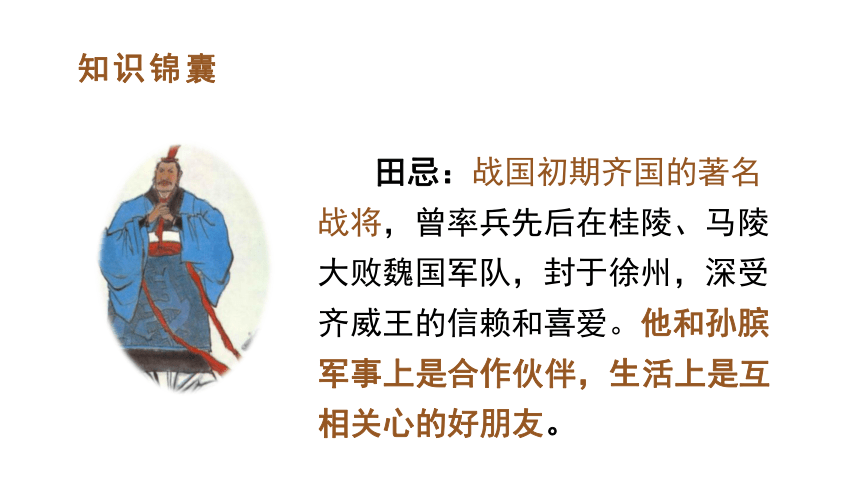 知识锦囊

田忌：战国初期齐国的著名战将，曾率兵先后在桂陵、马陵大败魏国军队，封于徐州，深受齐威王的信赖和喜爱。他和孙膑军事上是合作伙伴，生活上是互相关心的好朋友。